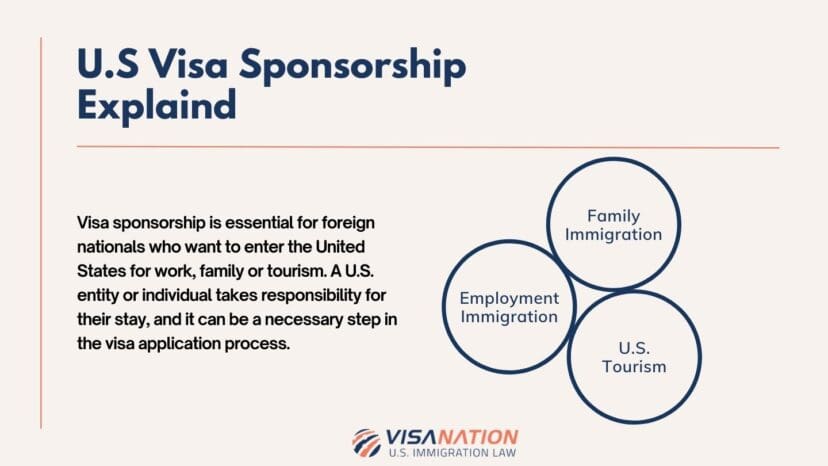 U.S Visa Sponsorship Explaind

Visa sponsorship is essential for foreign nationals who want to enter the United States for work, family or tourism. A U.S. entity or individual takes responsibility for their stay, and it can be a necessary step in the visa application process.

Family Immigration

Employment Immigration

U.S. Tourism

VISANATION
U.S. IMMIGRATION LAW